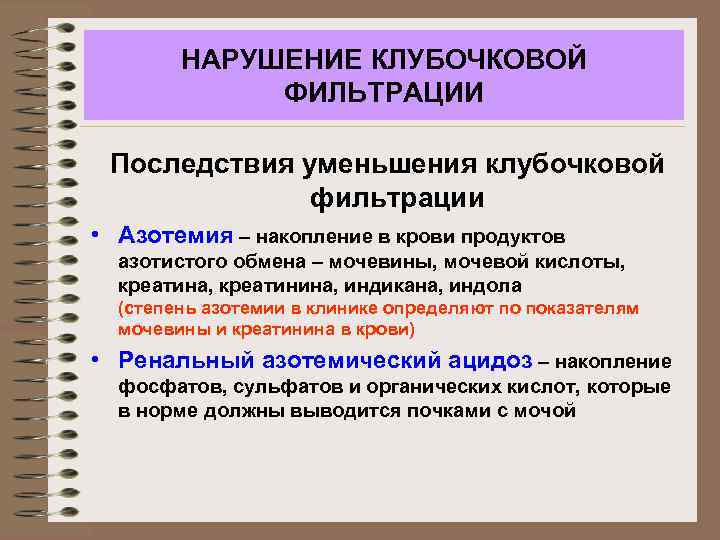 НАРУШЕНИЕ КЛУБОЧКОВОЙ ФИЛЬТРАЦИИ

Последствия уменьшения клубочковой фильтрации

• Азотемия – накопление в крови продуктов азотистого обмена – мочевины, мочевой кислоты, креатина, креатинина, индикана, индола (степень азотемии в клинике определяют по показателям мочевины и креатинина в крови)

• Ренальный азотемический ацидоз – накопление фосфатов, сульфатов и органических кислот, которые в норме должны выводится почками с мочой